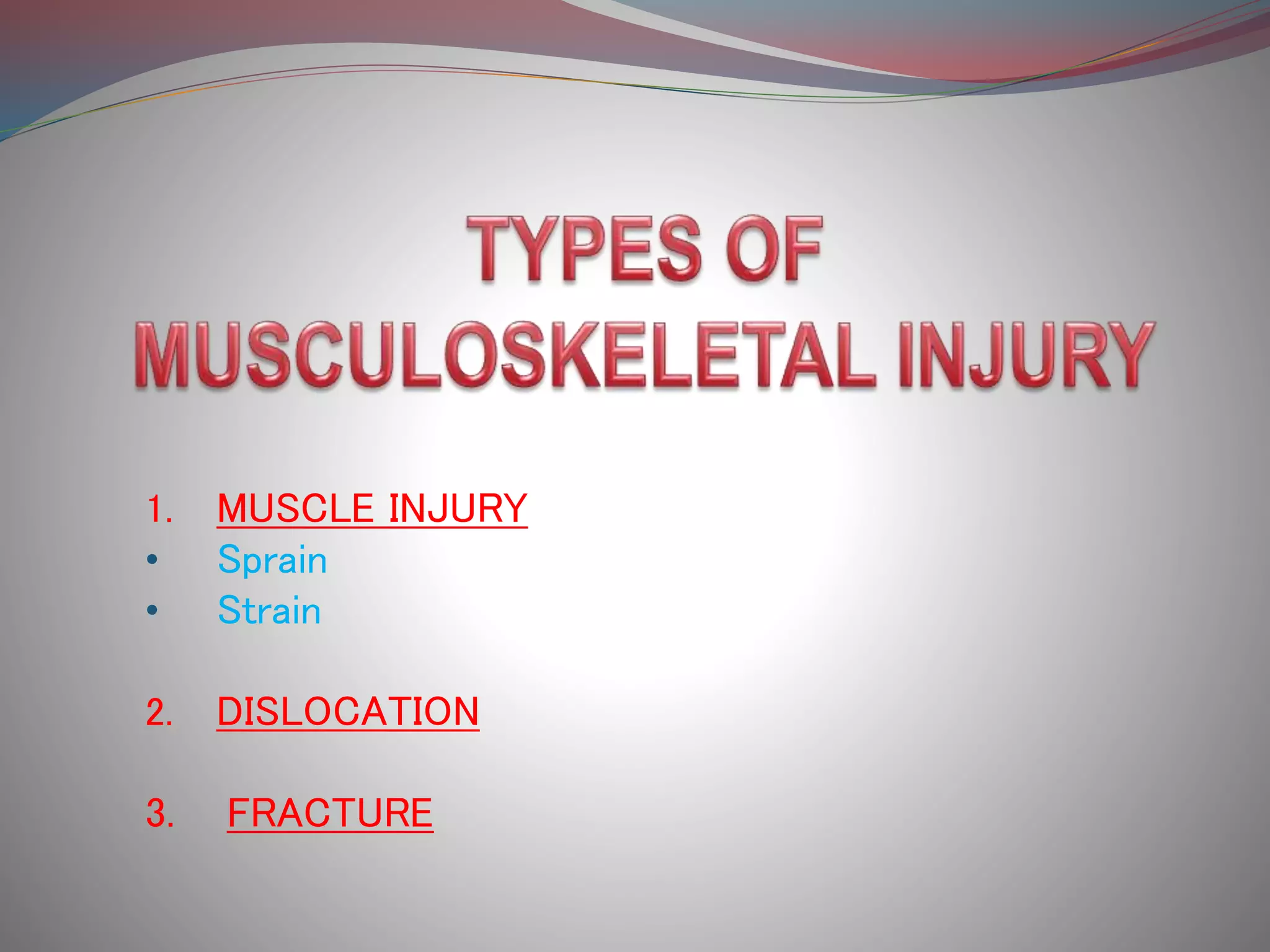 TYPES OF MUSCULOSKELETAL INJURY

1. MUSCLE INJURY
• Sprain
• Strain

2. DISLOCATION

3. FRACTURE